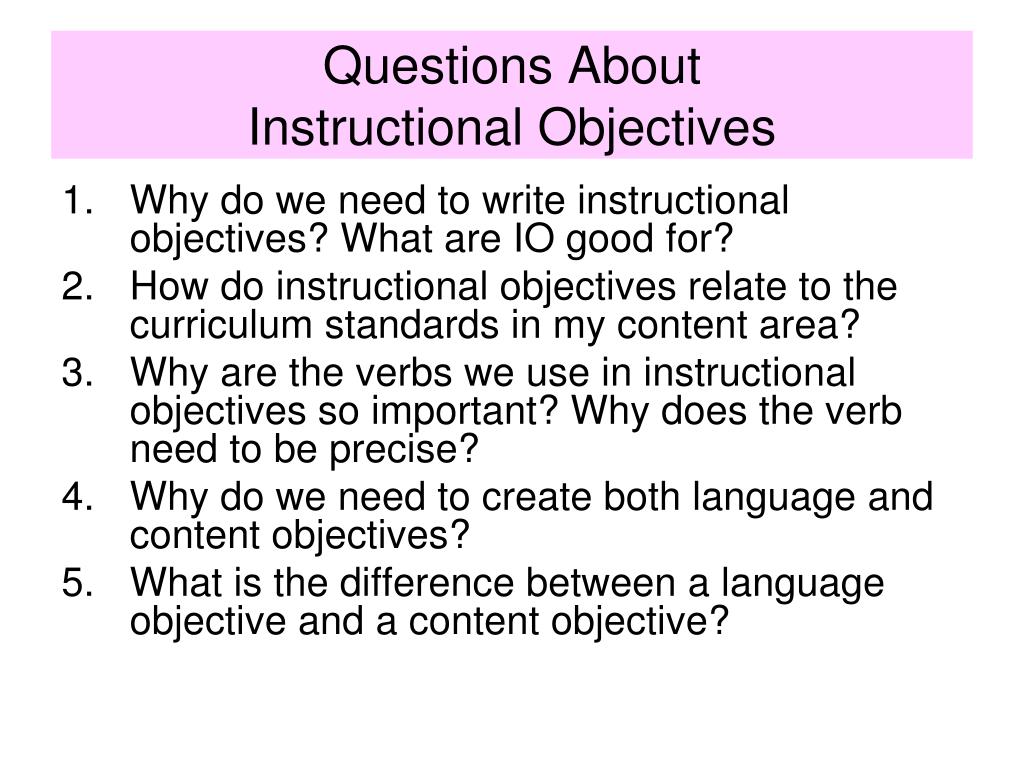 Questions About
Instructional Objectives

1. Why do we need to write instructional objectives? What are IO good for?
2. How do instructional objectives relate to the curriculum standards in my content area?
3. Why are the verbs we use in instructional objectives so important? Why does the verb need to be precise?
4. Why do we need to create both language and content objectives?
5. What is the difference between a language objective and a content objective?